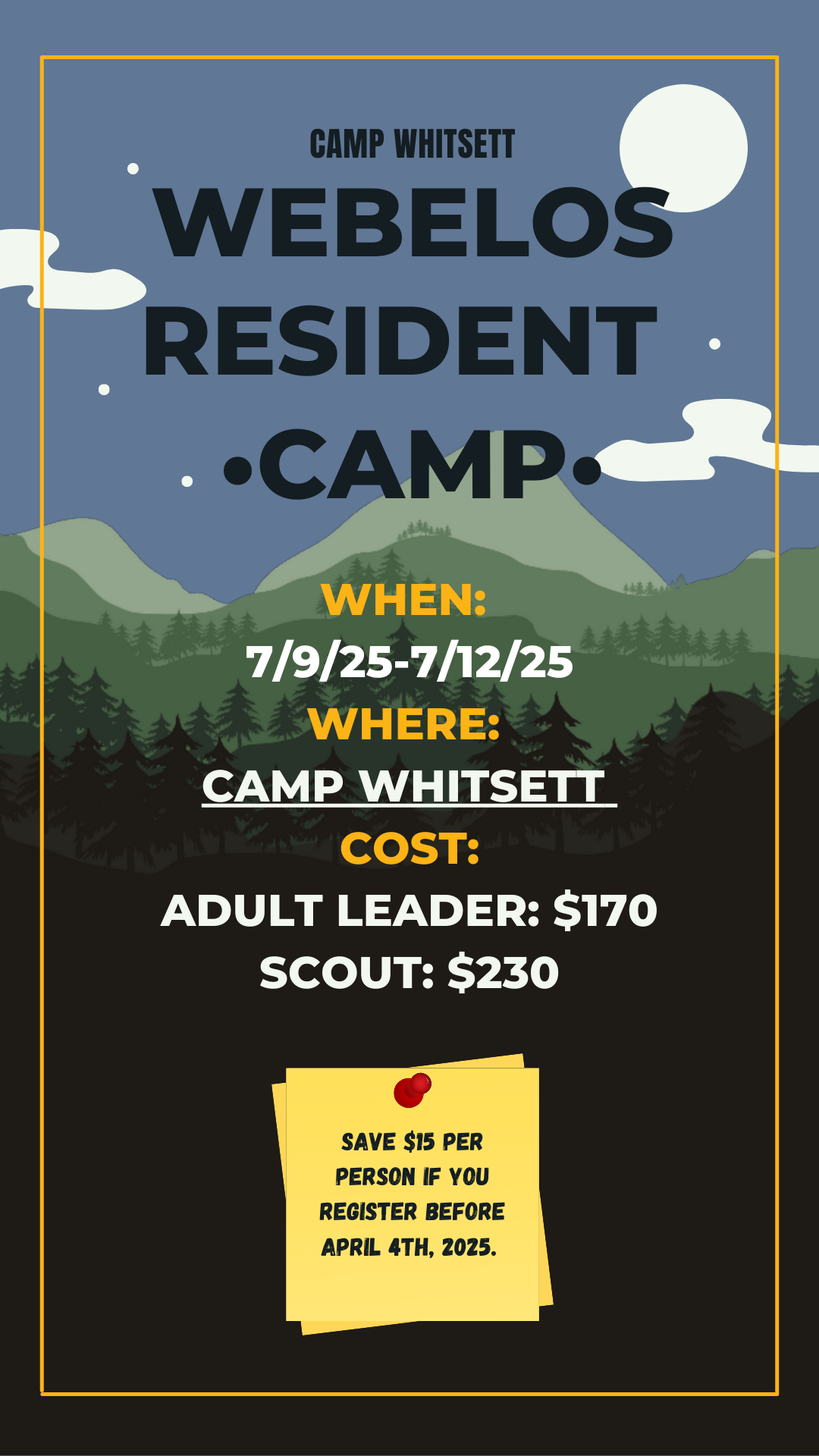 CAMP WHITSETT

WEBELOS RESIDENT •CAMP•

WHEN:
7/9/25-7/12/25
WHERE:
CAMP WHITSETT
COST:
ADULT LEADER: $170
SCOUT: $230

SAVE $15 PER PERSON IF YOU REGISTER BEFORE APRIL 4TH, 2025.